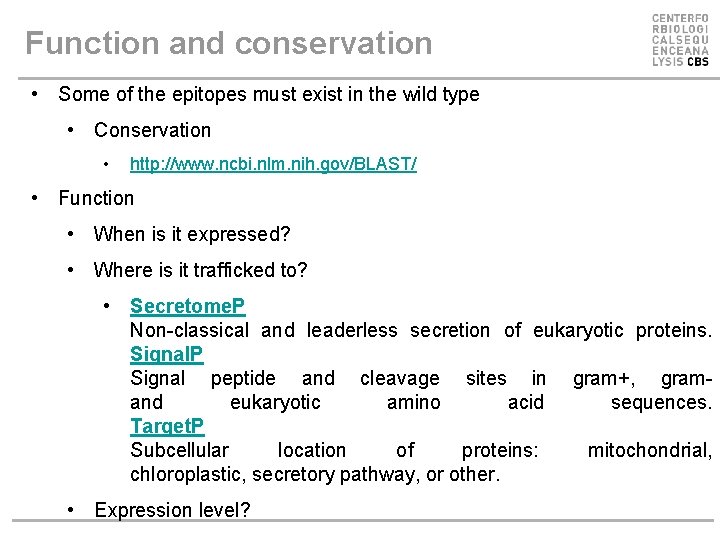 Function and conservation

CENTERFO
RBIOLOGI
CALSEQU
ENCEANA
LYSIS CBS

• Some of the epitopes must exist in the wild type

• Conservation

• http://www.ncbi.nlm.nih.gov/BLAST/

• Function

• When is it expressed?

• Where is it trafficked to?

• SecretomeP
Non-classical and leaderless secretion of eukaryotic proteins.
SignalP
Signal peptide and cleavage sites in gram+, gram- and eukaryotic amino acid sequences.
TargetP
Subcellular location of proteins: mitochondrial, chloroplastic, secretory pathway, or other.

• Expression level?